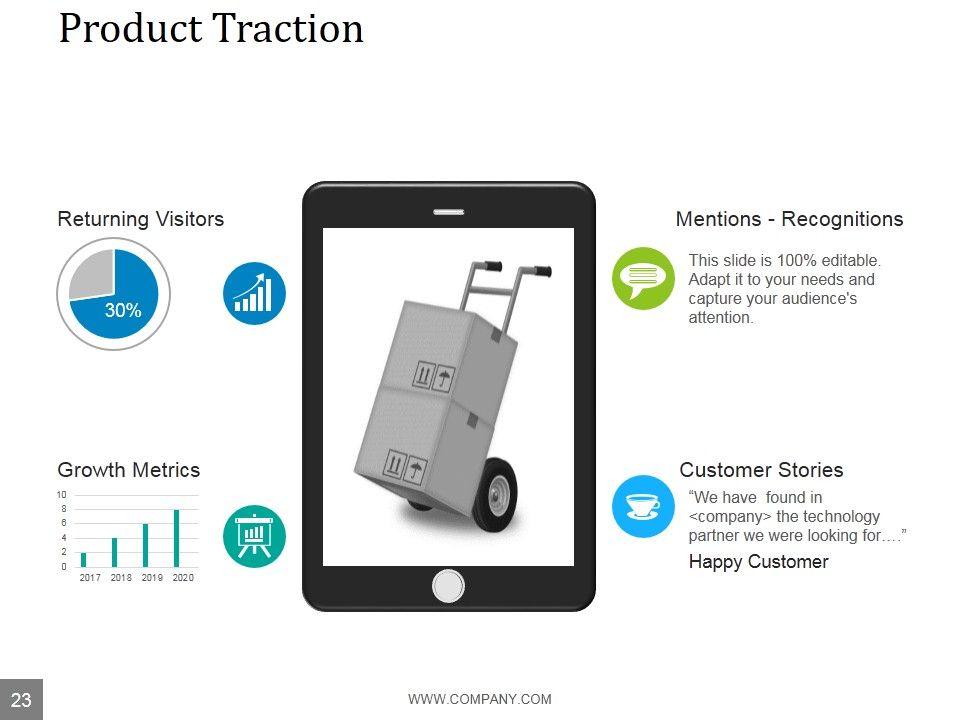 Product Traction

Returning Visitors

30%

Growth Metrics

10
8
6
4
2
0

2017 2018 2019 2020

Mentions - Recognitions

This slide is 100% editable. Adapt it to your needs and capture your audience's attention.

Customer Stories

“We have found in <company> the technology partner we were looking for….”

Happy Customer

23

WWW.COMPANY.COM